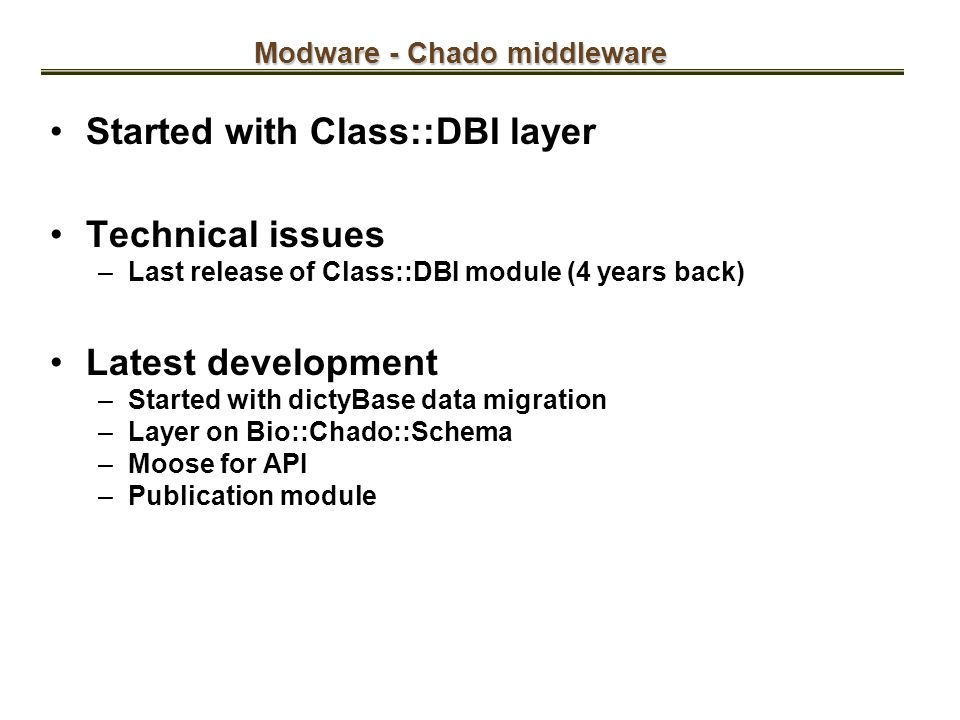 Modware - Chado middleware

• Started with Class::DBI layer

• Technical issues
– Last release of Class::DBI module (4 years back)

• Latest development
– Started with dictyBase data migration
– Layer on Bio::Chado::Schema
– Moose for API
– Publication module